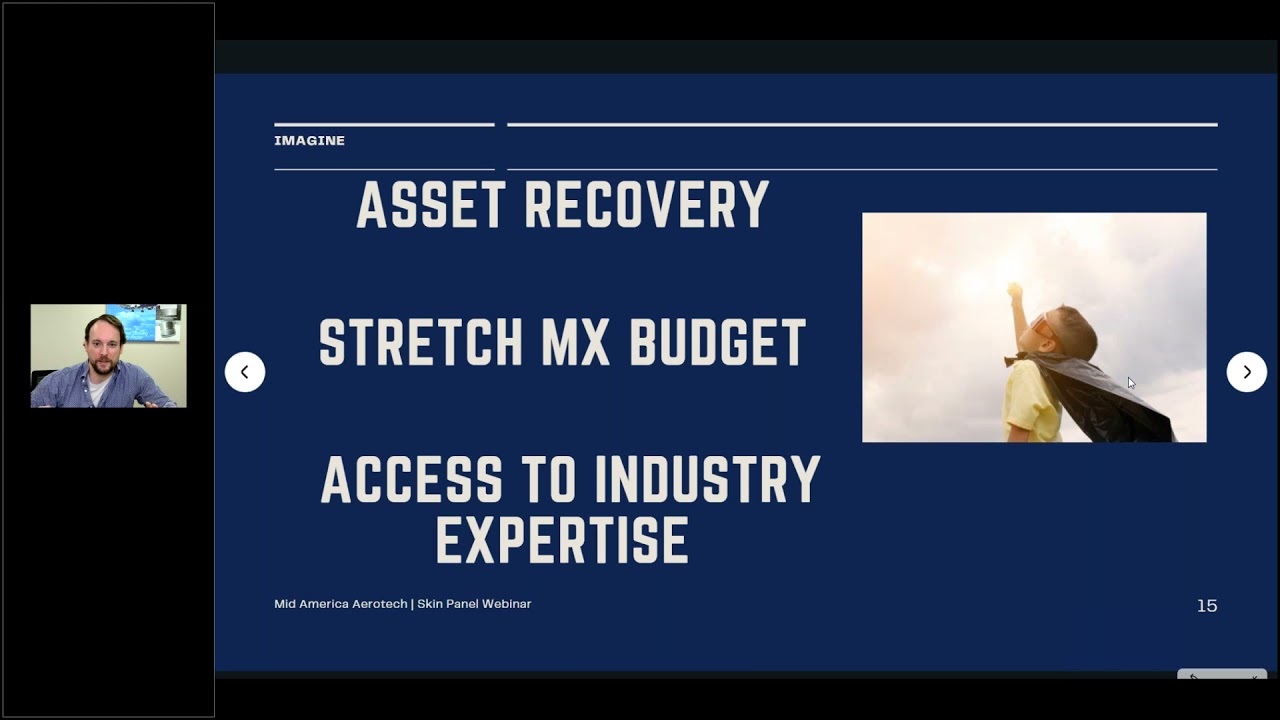 IMAGINE

ASSET RECOVERY

STRETCH MX BUDGET

ACCESS TO INDUSTRY EXPERTISE

Mid America Aerotech | Skin Panel Webinar

15